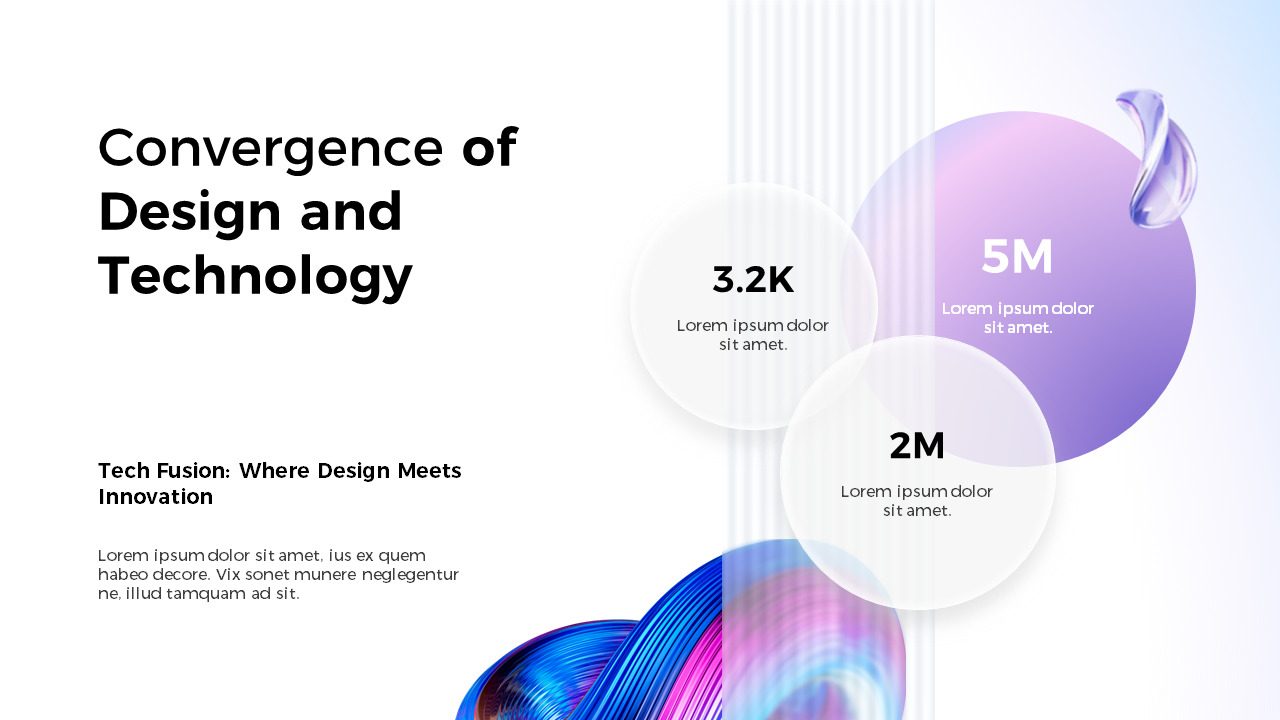 Convergence of Design and Technology

Tech Fusion: Where Design Meets Innovation

Lorem ipsum dolor sit amet, ius ex quem habeo decore. Vix sonet munere neglegentur ne, illud tamquam ad sit.

3.2K
Lorem ipsum dolor sit amet.

5M
Lorem ipsum dolor sit amet.

2M
Lorem ipsum dolor sit amet.